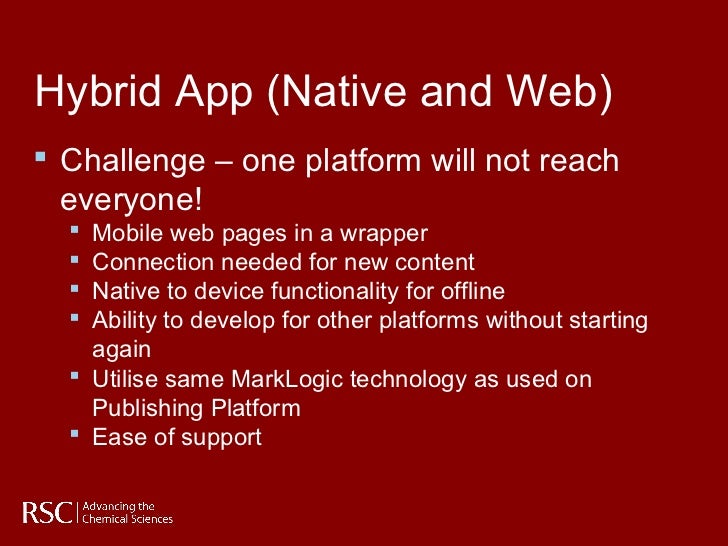 Hybrid App (Native and Web)

- Challenge – one platform will not reach everyone!
  - Mobile web pages in a wrapper
  - Connection needed for new content
  - Native to device functionality for offline
  - Ability to develop for other platforms without starting again
  - Utilise same MarkLogic technology as used on Publishing Platform
  - Ease of support

RSC | Advancing the Chemical Sciences